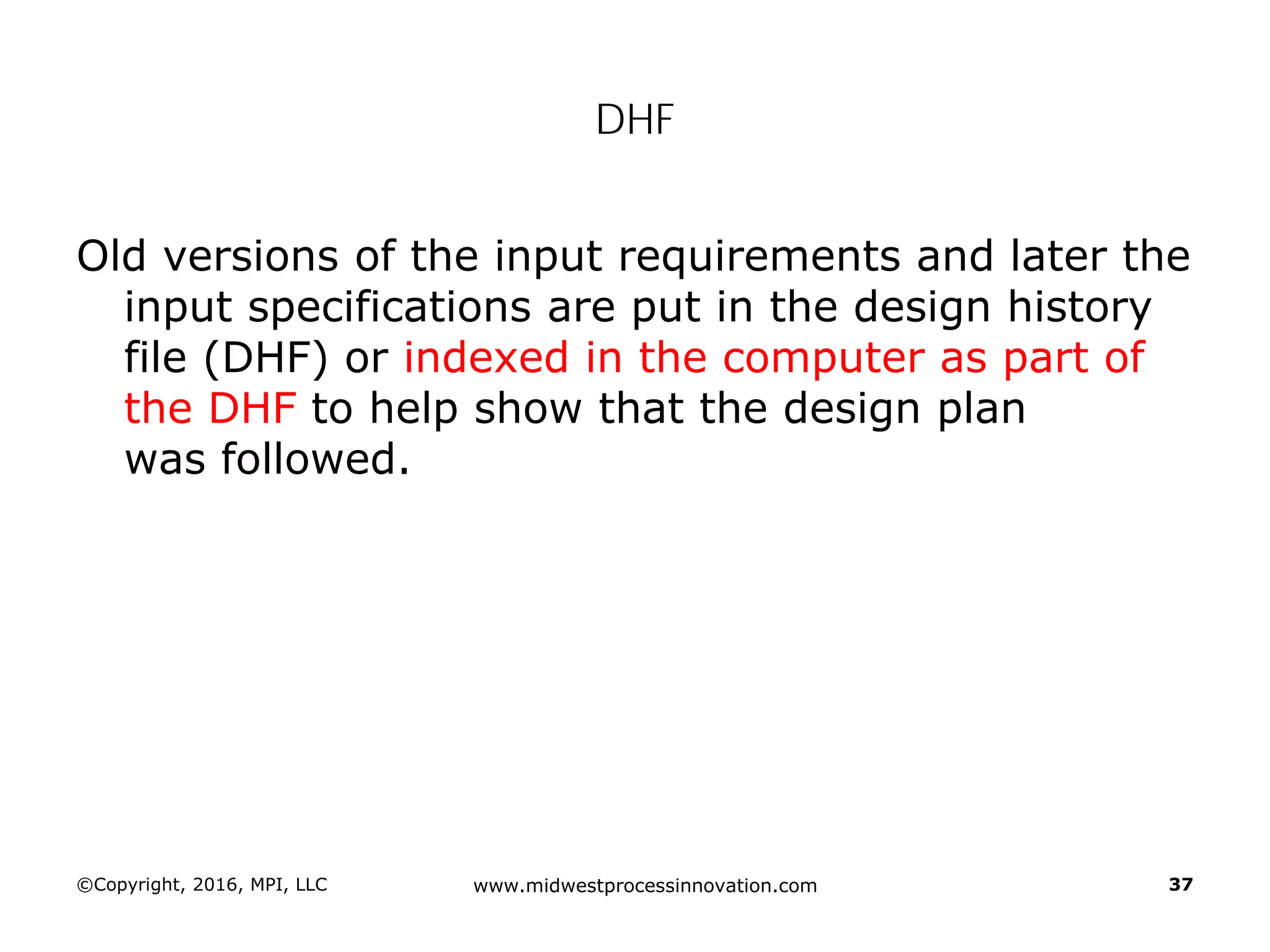 DHF

Old versions of the input requirements and later the input specifications are put in the design history file (DHF) or indexed in the computer as part of the DHF to help show that the design plan was followed.

©Copyright, 2016, MPI, LLC

www.midwestprocessinnovation.com

37